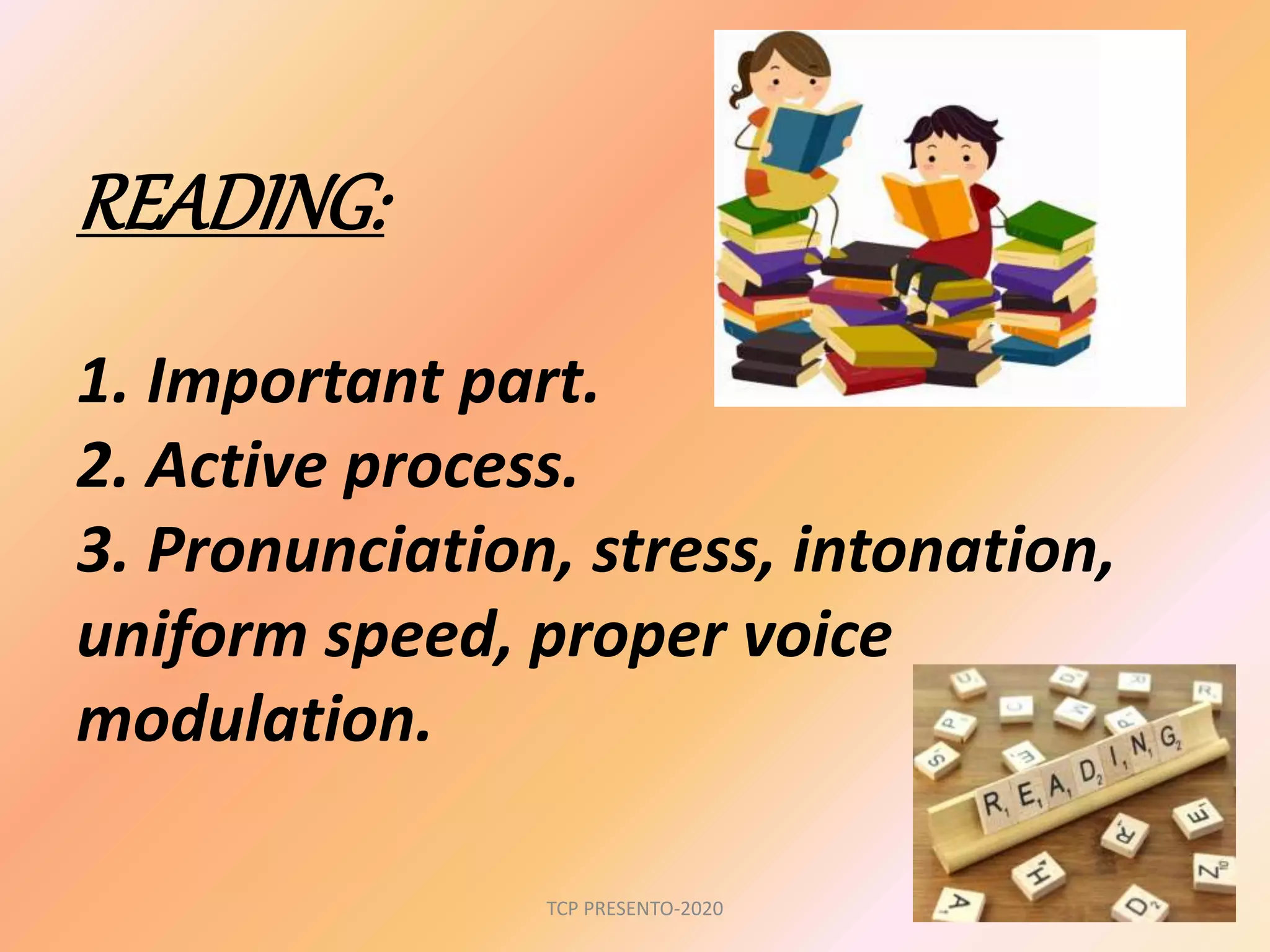 READING:

1. Important part.
2. Active process.
3. Pronunciation, stress, intonation, uniform speed, proper voice modulation.

READING

TCP PRESENTO-2020